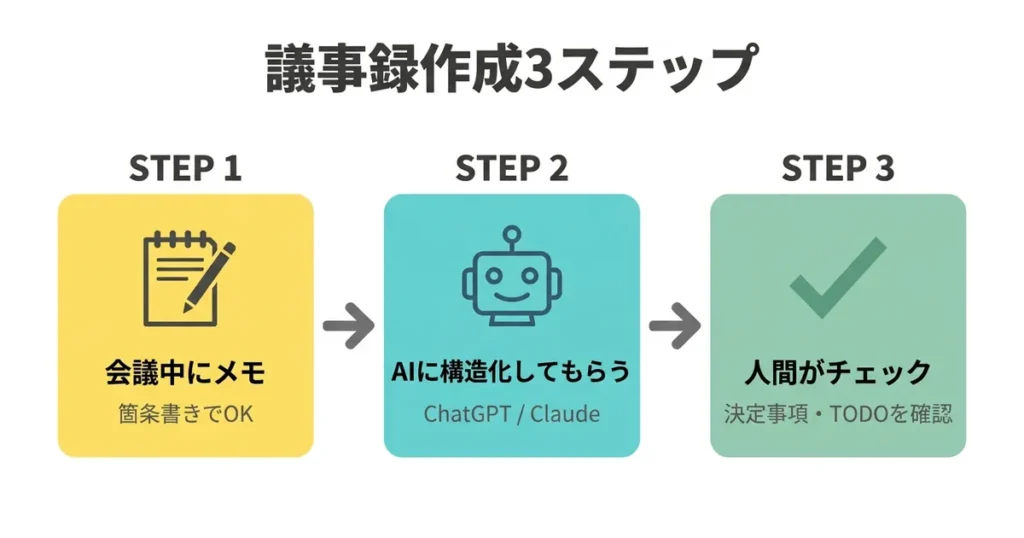 議事録作成3ステップ

STEP 1

会議中にメモ

箇条書きでOK

STEP 2

AIに構造化してもらう

ChatGPT / Claude

STEP 3

人間がチェック

決定事項・TODOを確認